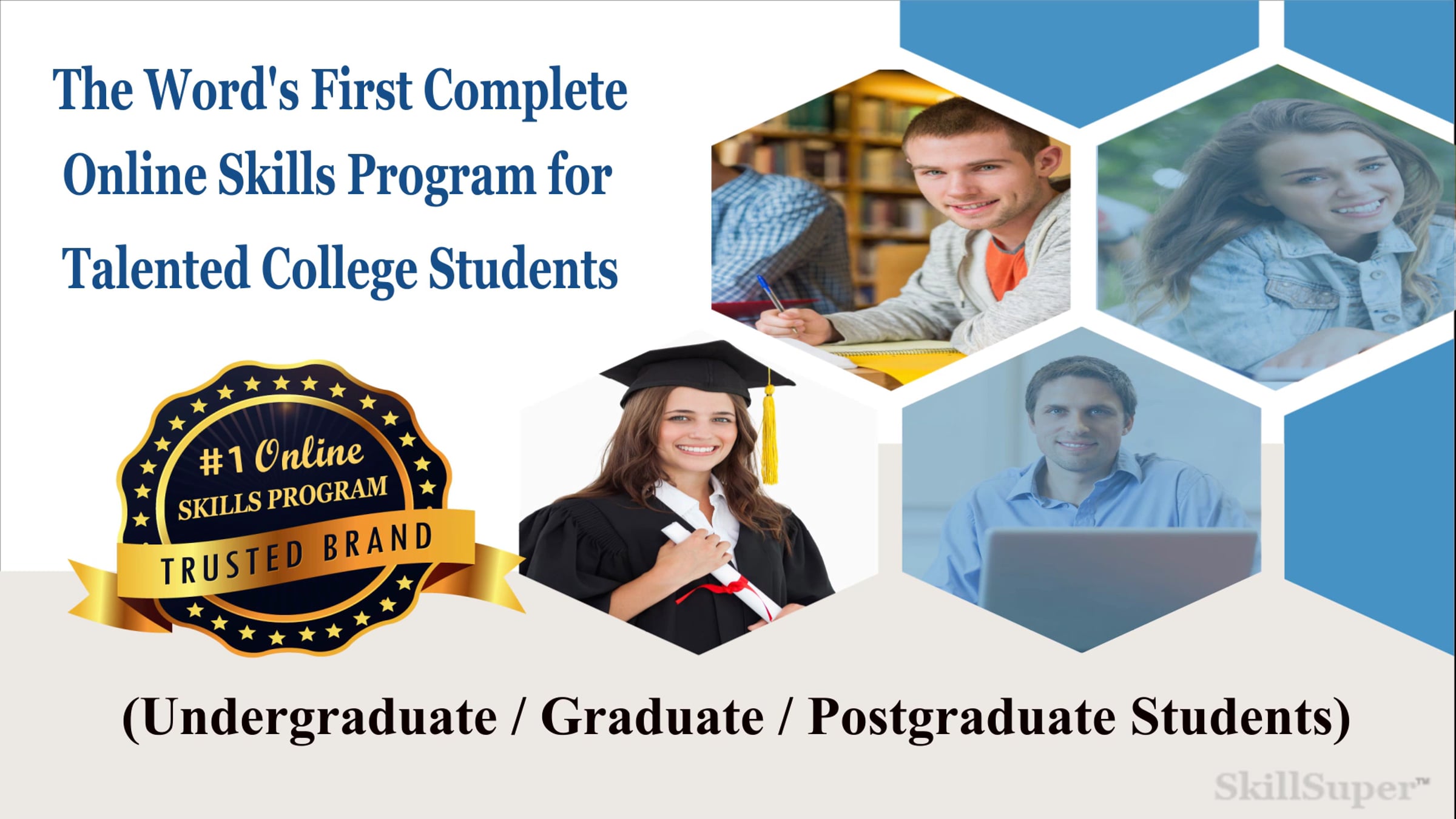 The Word's First Complete Online Skills Program for Talented College Students

#1 Online SKILLS PROGRAM TRUSTED BRAND

(Undergraduate / Graduate / Postgraduate Students)

SkillSuper™